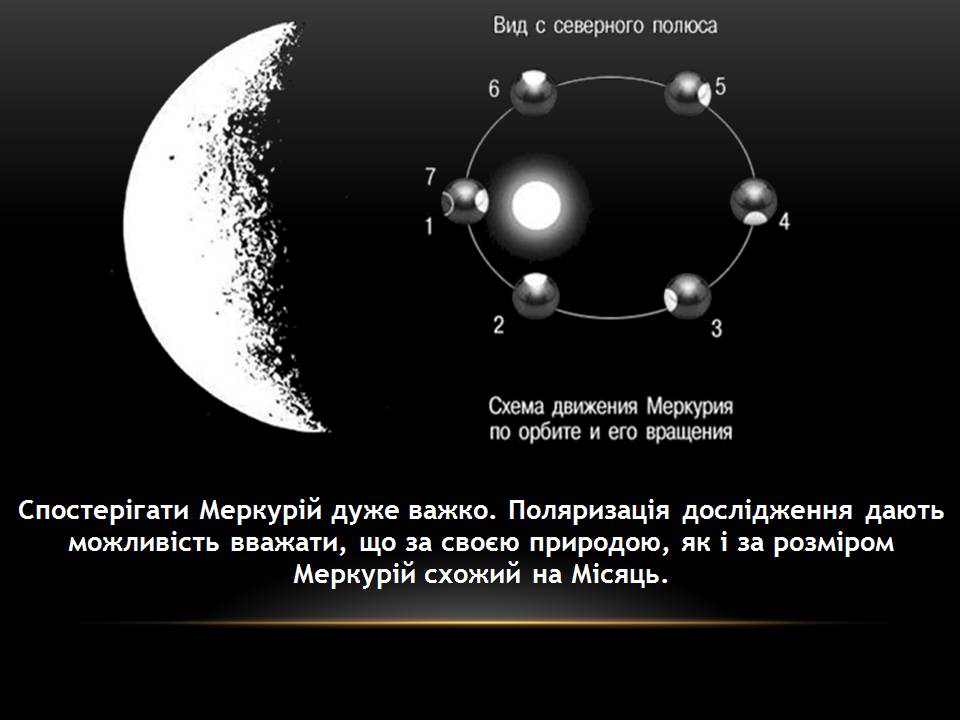 Вид с северного полюса

6

5

7

1

4

2

3

Схема движения Меркурия по орбите и его вращения

Спостерігати Меркурій дуже важко. Поляризація дослідження дають можливість вважати, що за своєю природою, як і за розміром Меркурій схожий на Місяць.